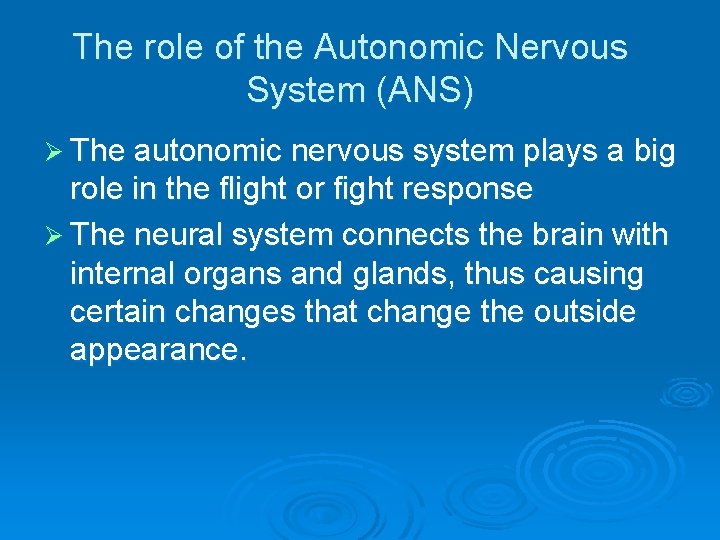 The role of the Autonomic Nervous System (ANS)

➢ The autonomic nervous system plays a big role in the flight or fight response

➢ The neural system connects the brain with internal organs and glands, thus causing certain changes that change the outside appearance.